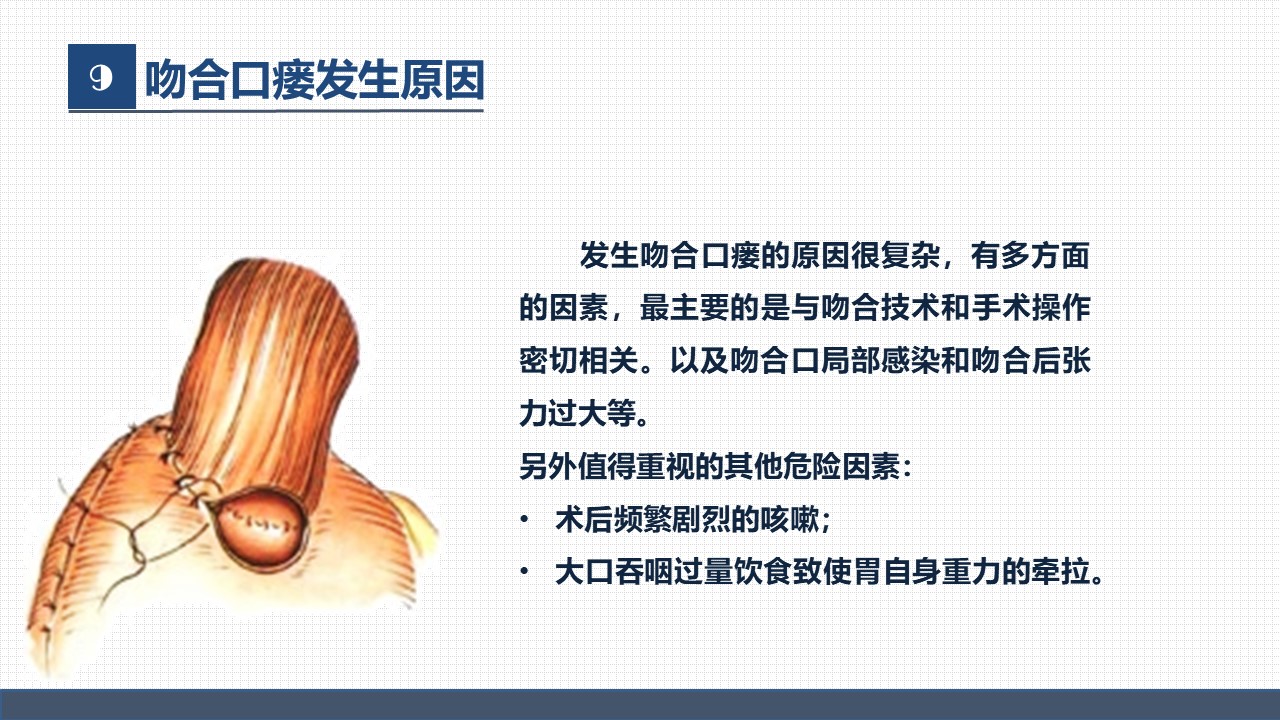 9 吻合口瘘发生原因

发生吻合口瘘的原因很复杂，有多方面的因素，最主要的是与吻合技术和手术操作密切相关。以及吻合口局部感染和吻合后张力过大等。

另外值得重视的其他危险因素：

• 术后频繁剧烈的咳嗽；
• 大口吞咽过量饮食致使胃自身重力的牵拉。